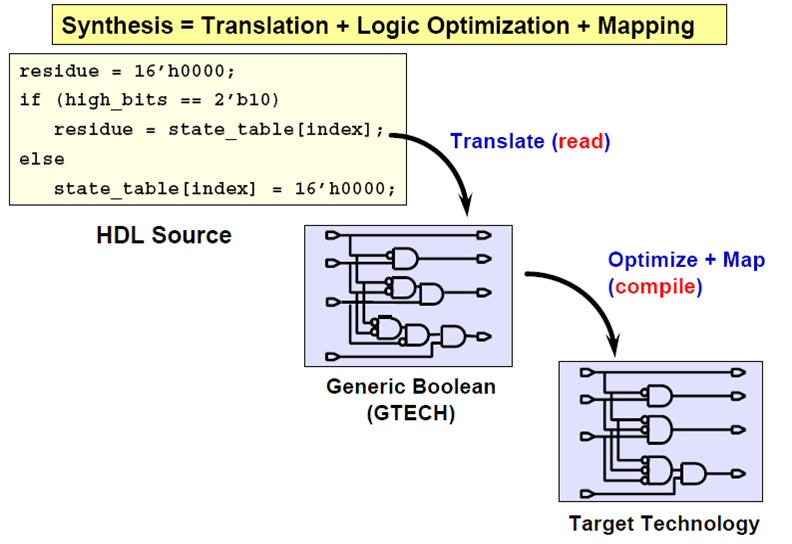 Synthesis = Translation + Logic Optimization + Mapping

residue = 16’h0000;
if (high_bits == 2’b10)
   residue = state_table[index];
else
   state_table[index] = 16’h0000;

HDL Source

Translate (read)

Generic Boolean
(GTECH)

Optimize + Map
(compile)

Target Technology